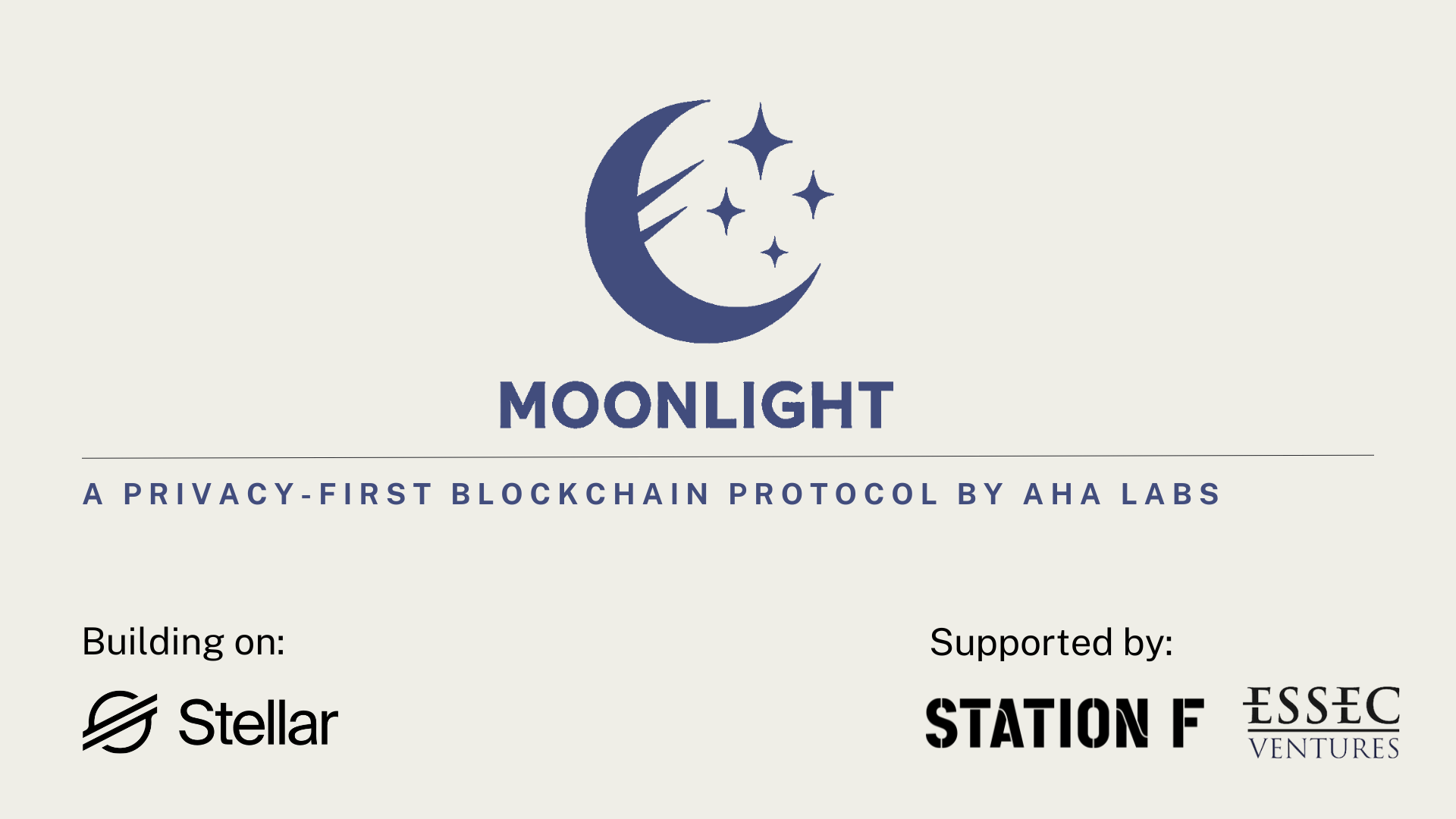 MOONLIGHT

A PRIVACY-FIRST BLOCKCHAIN PROTOCOL BY AHA LABS

Building on:

Stellar

Supported by:

STATION F

ESSEC VENTURES